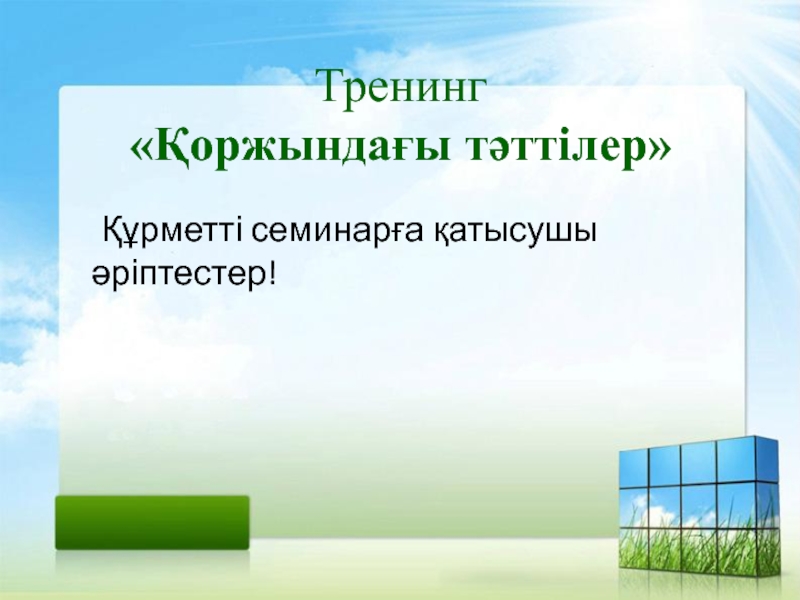 Тренинг
«Қоржындағы тәттілер»

Құрметті семинарға қатысушы әріптестер!